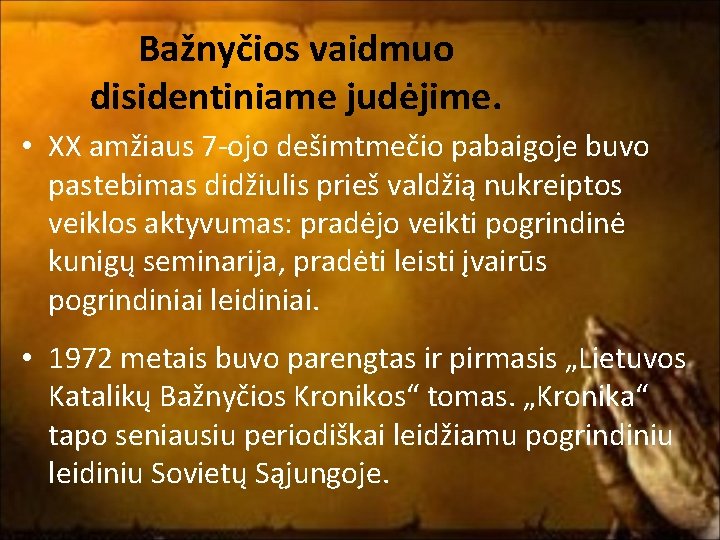 Bažnyčios vaidmuo disidentiniame judėjime.

• XX amžiaus 7-ojo dešimtmečio pabaigoje buvo pastebimas didžiulis prieš valdžią nukreiptos veiklos aktyvumas: pradėjo veikti pogrindinė kunigų seminarija, pradėti leisti įvairūs pogrindiniai leidiniai.

• 1972 metais buvo parengtas ir pirmasis „Lietuvos Katalikų Bažnyčios Kronikos“ tomas. „Kronika“ tapo seniausiu periodiškai leidžiamu pogrindiniu leidiniu Sovietų Sąjungoje.